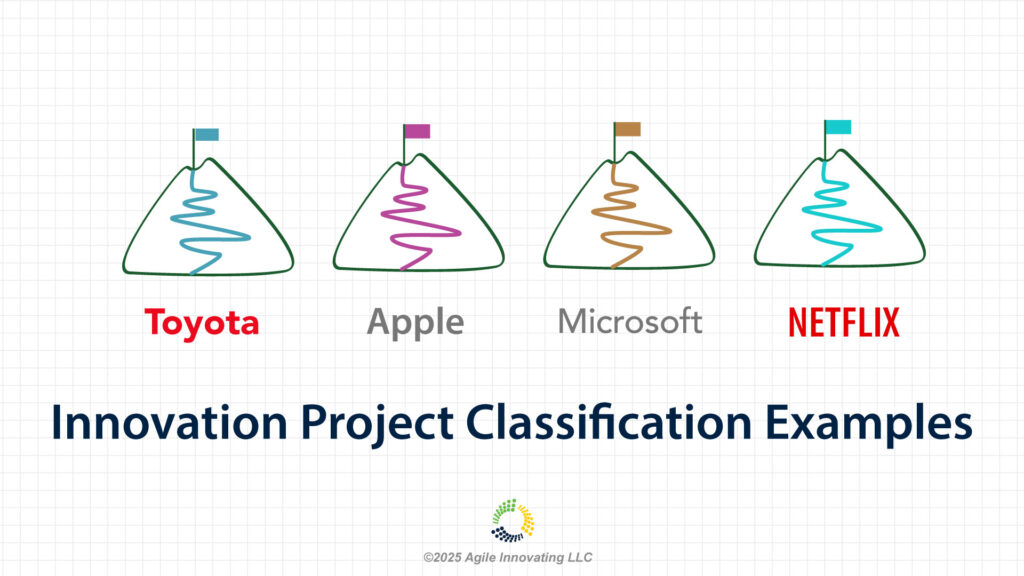 Toyota
Apple
Microsoft
NETFLIX

Innovation Project Classification Examples

©2025 Agile Innovating LLC